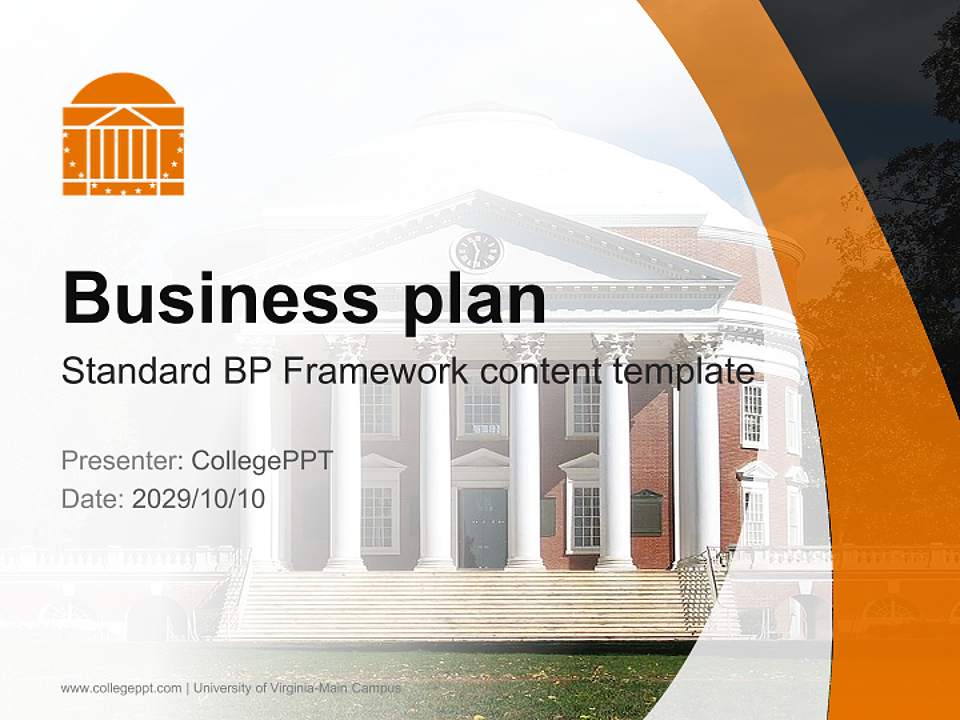 Business plan

Standard BP Framework content template

Presenter: CollegePPT
Date: 2029/10/10

www.collegeppt.com | University of Virginia-Main Campus